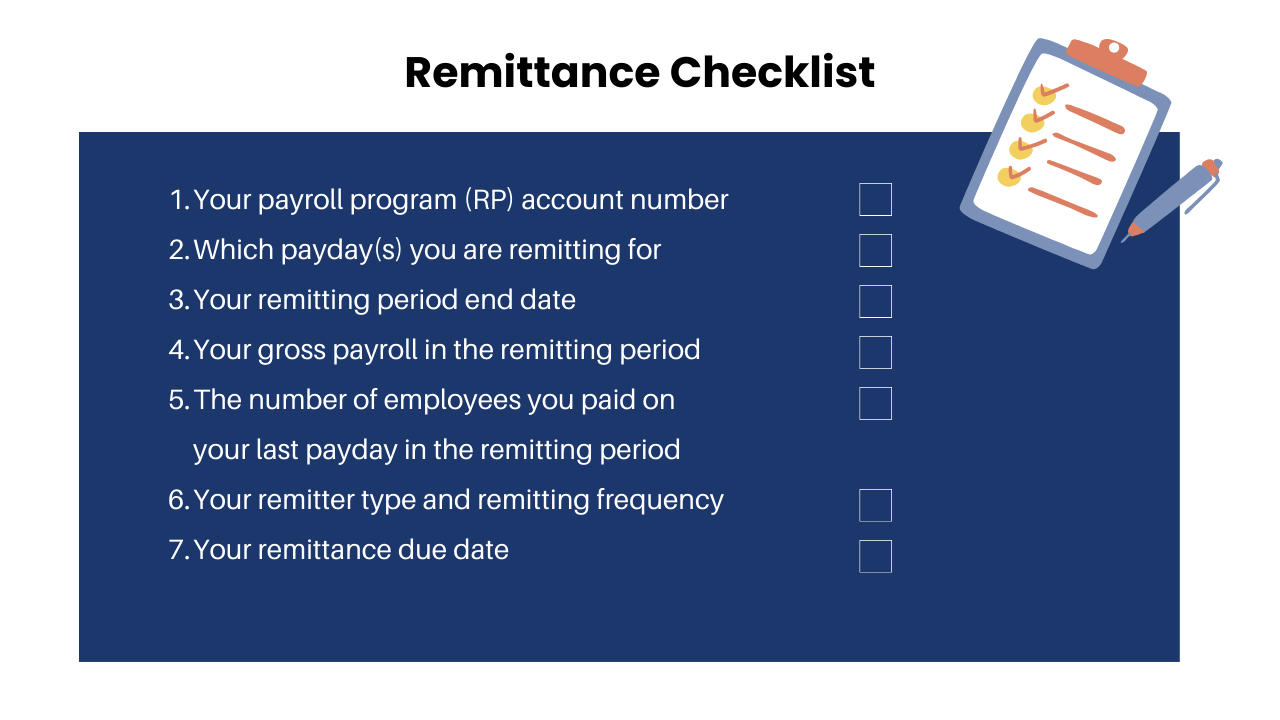 Remittance Checklist

1. Your payroll program (RP) account number
2. Which payday(s) you are remitting for
3. Your remitting period end date
4. Your gross payroll in the remitting period
5. The number of employees you paid on your last payday in the remitting period
6. Your remitter type and remitting frequency
7. Your remittance due date